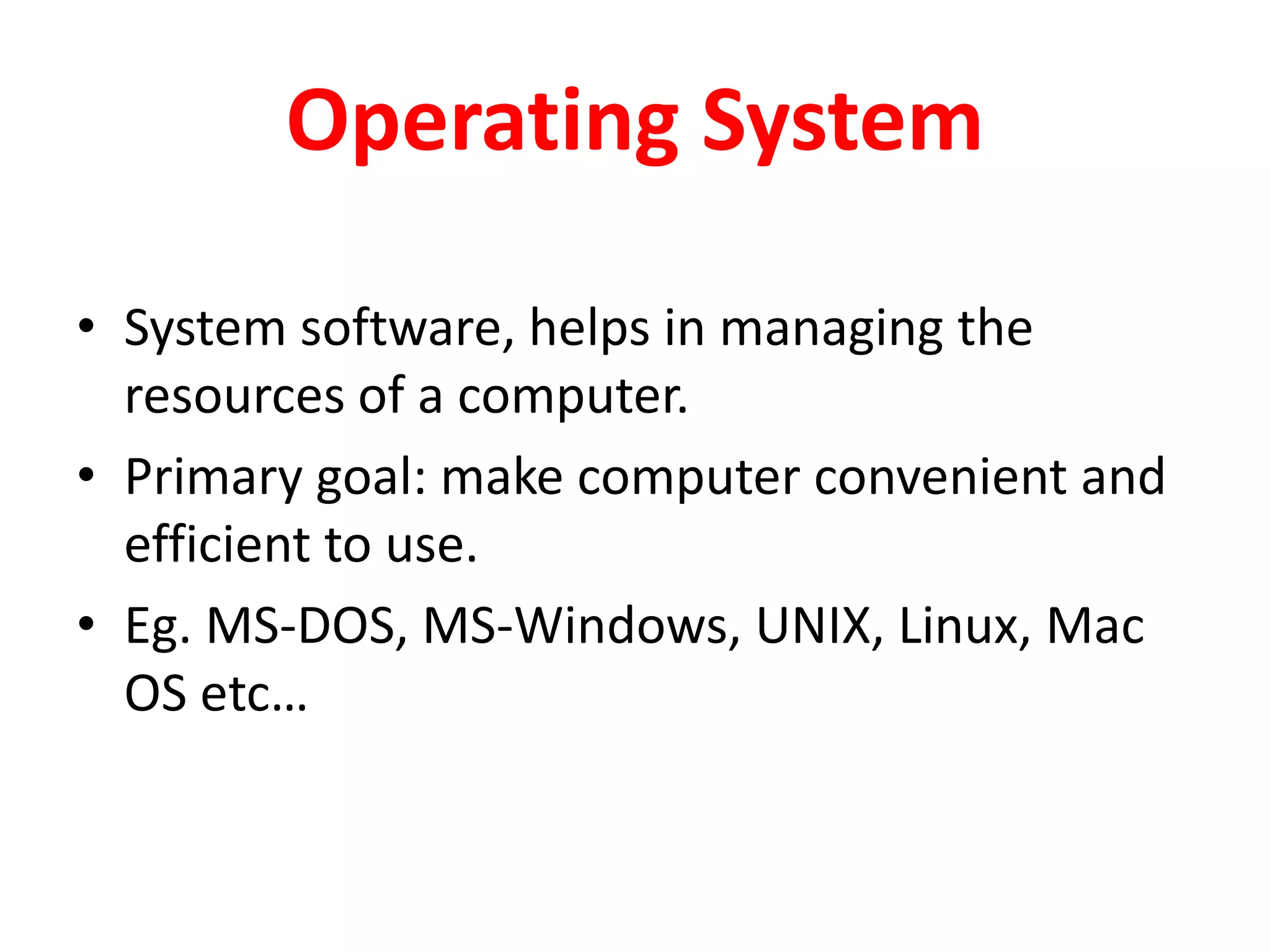 Operating System

• System software, helps in managing the resources of a computer.
• Primary goal: make computer convenient and efficient to use.
• Eg. MS-DOS, MS-Windows, UNIX, Linux, Mac OS etc…